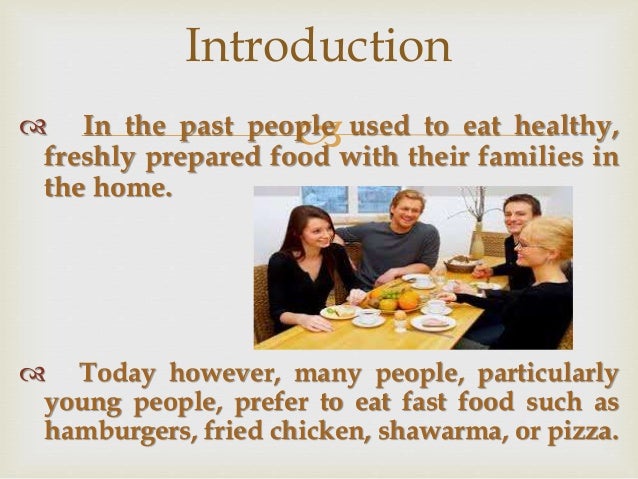 Introduction

In the past people used to eat healthy, freshly prepared food with their families in the home.

Today however, many people, particularly young people, prefer to eat fast food such as hamburgers, fried chicken, shawarma, or pizza.